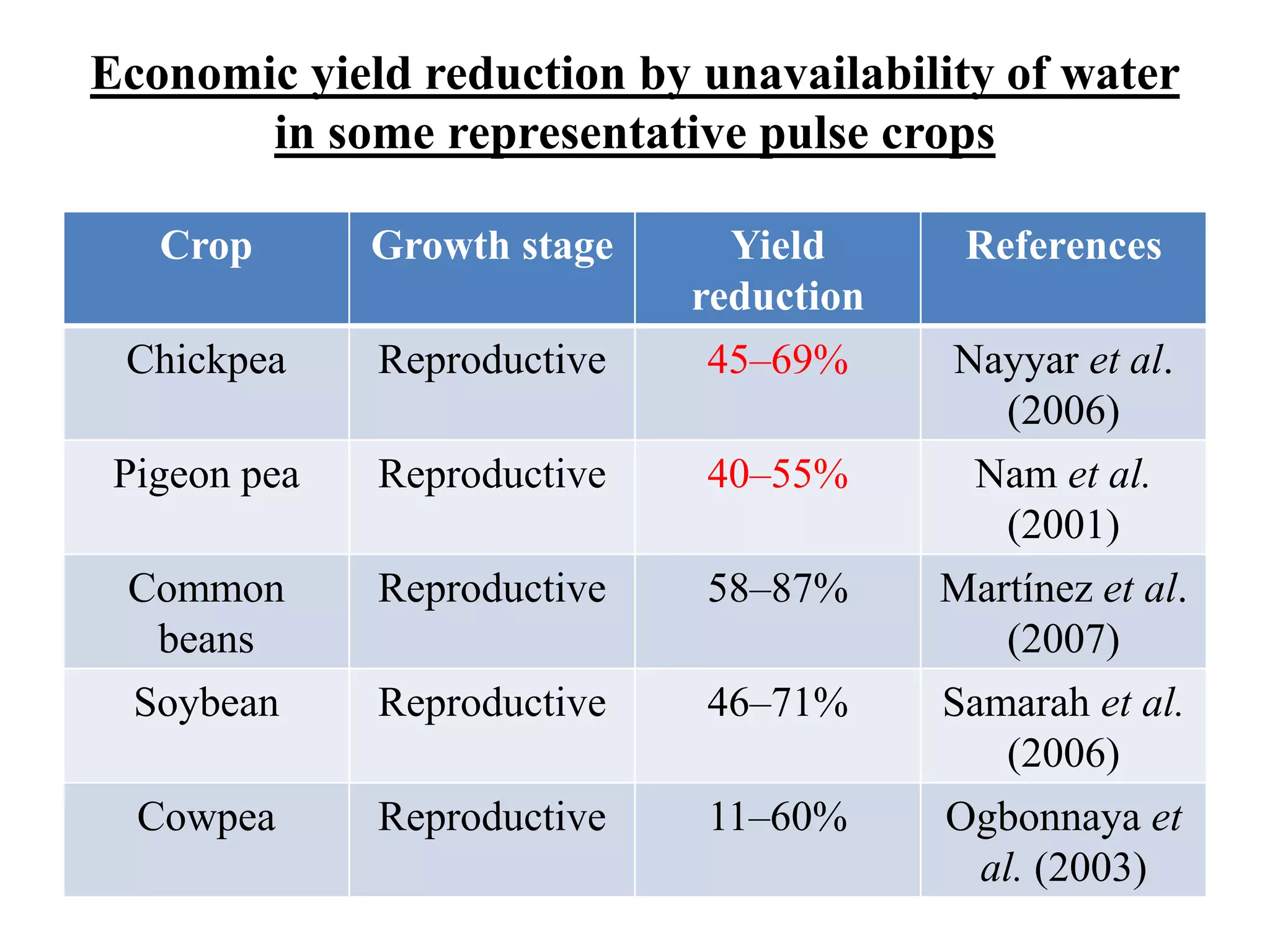 Economic yield reduction by unavailability of water in some representative pulse crops

| Crop | Growth stage | Yield reduction | References |
|---|---|---|---|
| Chickpea | Reproductive | 45–69% | Nayyar et al. (2006) |
| Pigeon pea | Reproductive | 40–55% | Nam et al. (2001) |
| Common beans | Reproductive | 58–87% | Martínez et al. (2007) |
| Soybean | Reproductive | 46–71% | Samarah et al. (2006) |
| Cowpea | Reproductive | 11–60% | Ogbonnaya et al. (2003) |